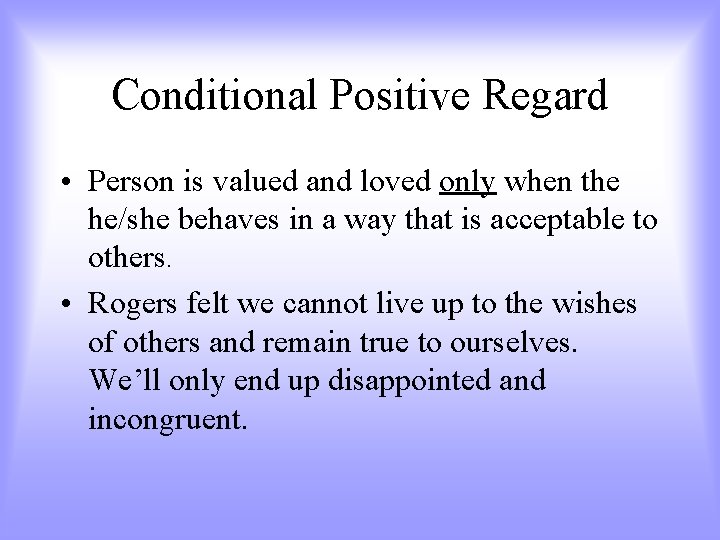 Conditional Positive Regard

• Person is valued and loved only when the he/she behaves in a way that is acceptable to others.

• Rogers felt we cannot live up to the wishes of others and remain true to ourselves. We'll only end up disappointed and incongruent.